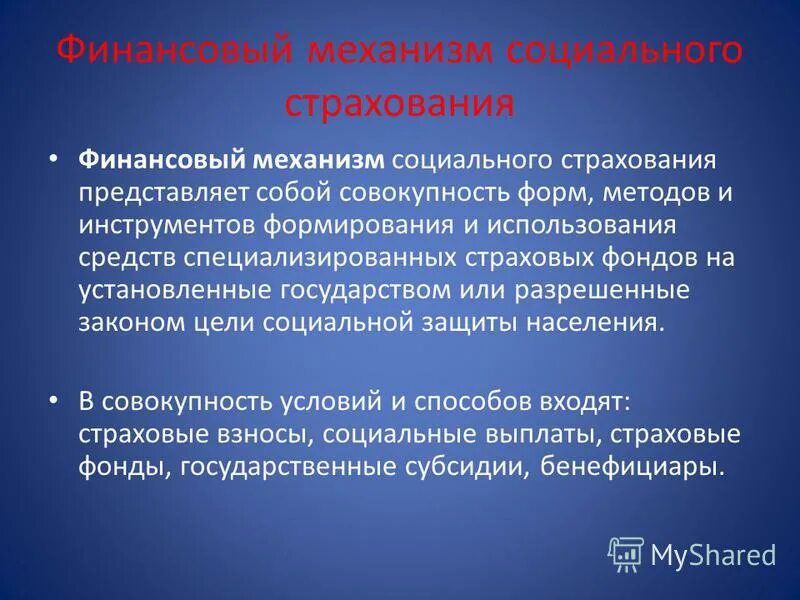 Финансовый механизм социального страхования

• Финансовый механизм социального страхования представляет собой совокупность форм, методов и инструментов формирования и использования средств специализированных страховых фондов на установленные государством или разрешенные законом цели социальной защиты населения.

• В совокупность условий и способов входят: страховые взносы, социальные выплаты, страховые фонды, государственные субсидии, бенефициары.

MyShared